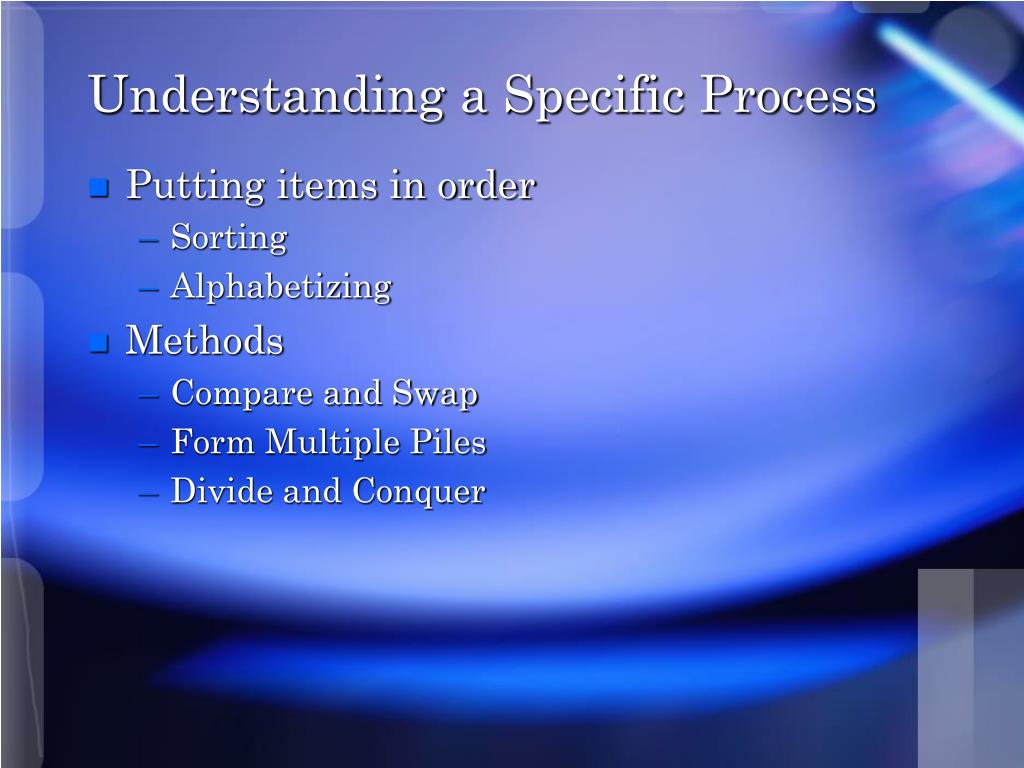 Understanding a Specific Process

- Putting items in order
  – Sorting
  – Alphabetizing
- Methods
  – Compare and Swap
  – Form Multiple Piles
  – Divide and Conquer